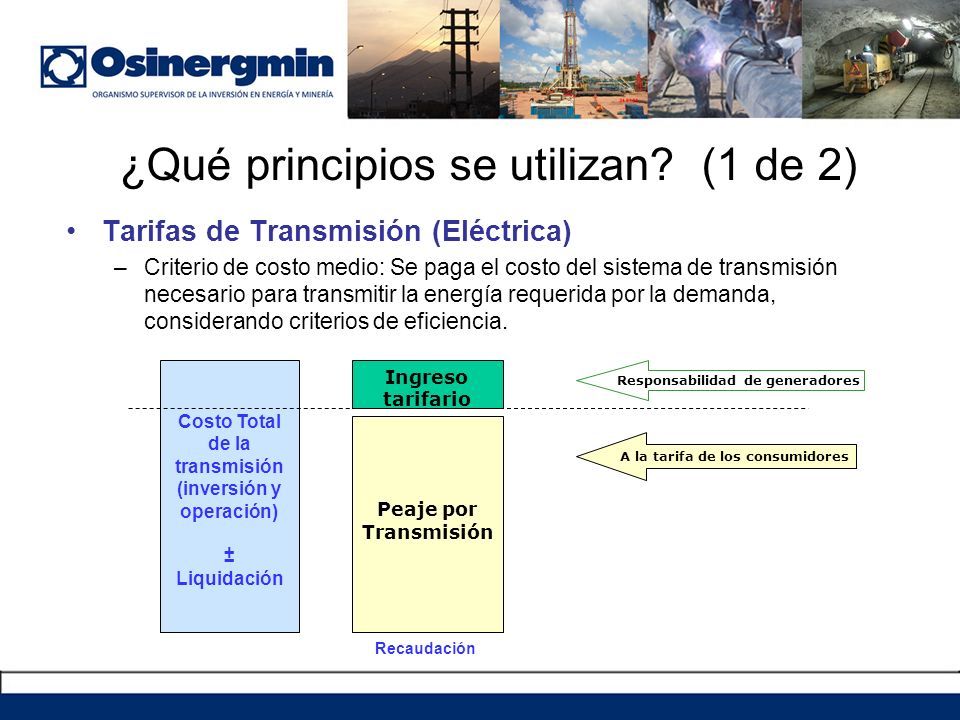 Osinergmin
ORGANISMO SUPERVISOR DE LA INVERSIÓN EN ENERGÍA Y MINERÍA

¿Qué principios se utilizan? (1 de 2)

• Tarifas de Transmisión (Eléctrica)
– Criterio de costo medio: Se paga el costo del sistema de transmisión necesario para transmitir la energía requerida por la demanda, considerando criterios de eficiencia.

Costo Total de la transmisión (inversión y operación)
±
Liquidación

Ingreso tarifario

Peaje por Transmisión

Recaudación

Responsabilidad de generadores

A la tarifa de los consumidores